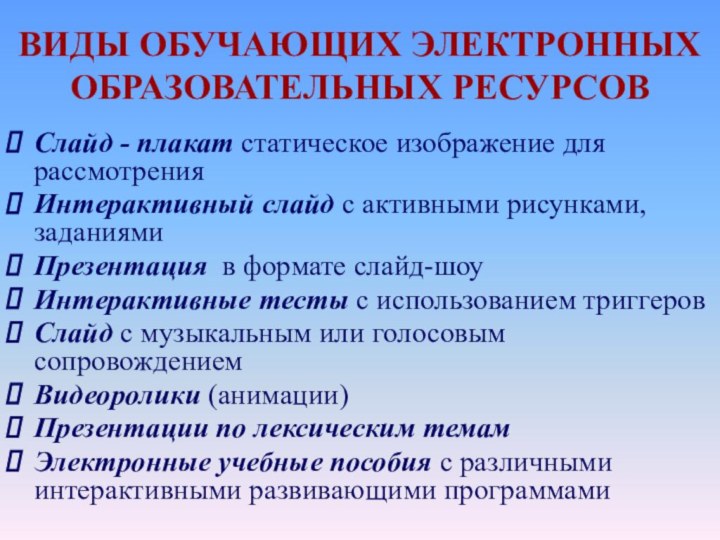 ВИДЫ ОБУЧАЮЩИХ ЭЛЕКТРОННЫХ ОБРАЗОВАТЕЛЬНЫХ РЕСУРСОВ

Слайд - плакат статическое изображение для рассмотрения

Интерактивный слайд с активными рисунками, заданиями

Презентация в формате слайд-шоу

Интерактивные тесты с использованием триггеров

Слайд с музыкальным или голосовым сопровождением

Видеоролики (анимации)

Презентации по лексическим темам

Электронные учебные пособия с различными интерактивными развивающими программами